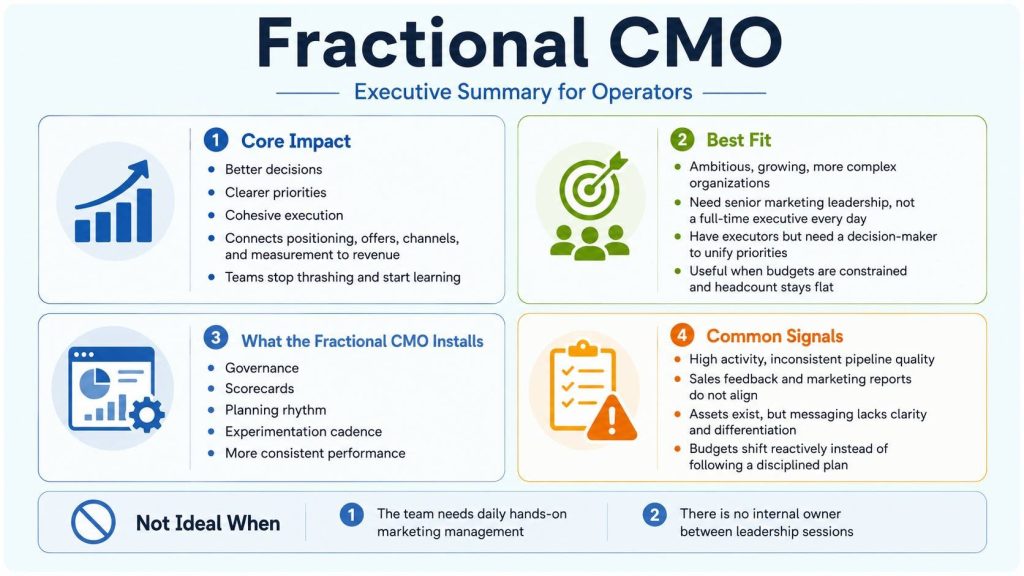 Fractional CMO

Executive Summary for Operators

1 Core Impact
- Better decisions
- Clearer priorities
- Cohesive execution
- Connects positioning, offers, channels, and measurement to revenue
- Teams stop thrashing and start learning

2 Best Fit
- Ambitious, growing, more complex organizations
- Need senior marketing leadership, not a full-time executive every day
- Have executors but need a decision-maker to unify priorities
- Useful when budgets are constrained and headcount stays flat

3 What the Fractional CMO Installs
- Governance
- Scorecards
- Planning rhythm
- Experimentation cadence
- More consistent performance

4 Common Signals
- High activity, inconsistent pipeline quality
- Sales feedback and marketing reports do not align
- Assets exist, but messaging lacks clarity and differentiation
- Budgets shift reactively instead of following a disciplined plan

Not Ideal When

1 The team needs daily hands-on marketing management

2 There is no internal owner between leadership sessions